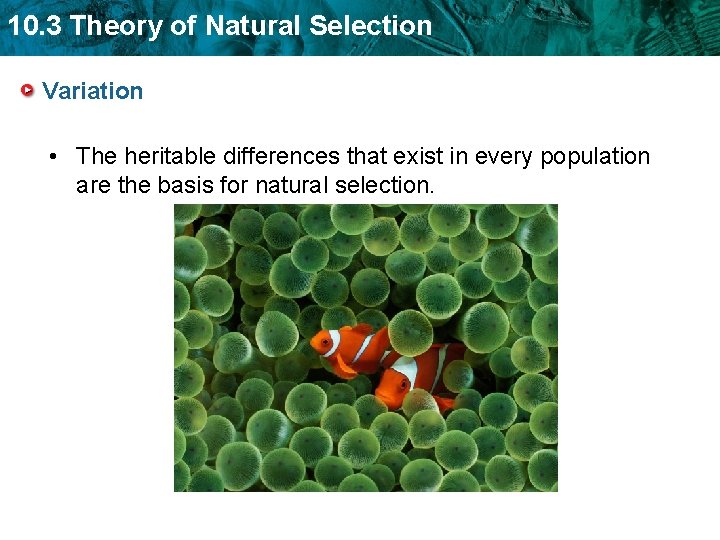 10.3 Theory of Natural Selection

Variation

• The heritable differences that exist in every population are the basis for natural selection.